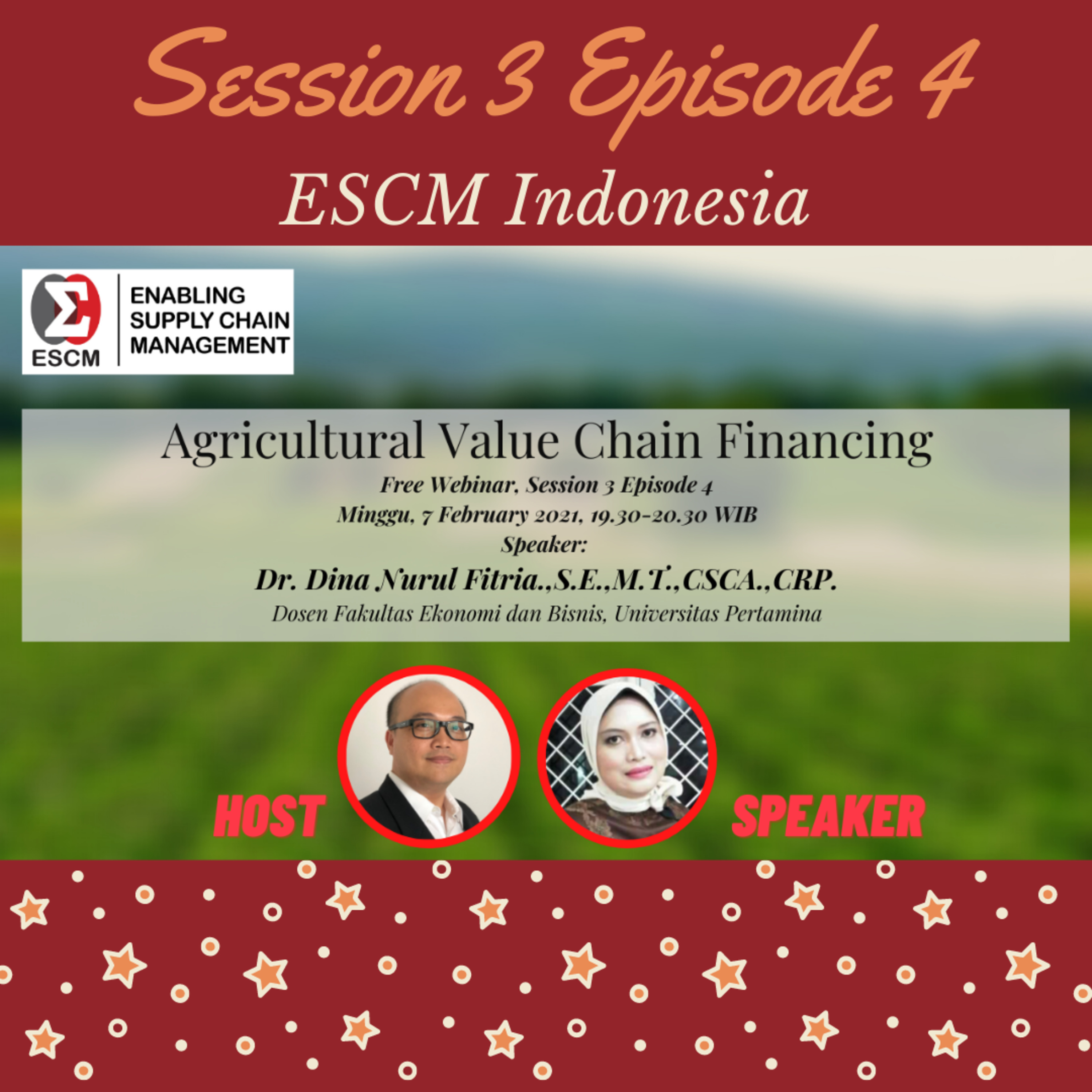 Session 3 Episode 4

ESCM Indonesia

ESCM
ENABLING SUPPLY CHAIN MANAGEMENT

Agricultural Value Chain Financing

Free Webinar, Session 3 Episode 4
Minggu, 7 February 2021, 19.30-20.30 WIB
Speaker:
Dr. Dina Nurul Fitria.,S.E.,M.T.,CSCA.,CRP.
Dosen Fakultas Ekonomi dan Bisnis, Universitas Pertamina

HOST

SPEAKER